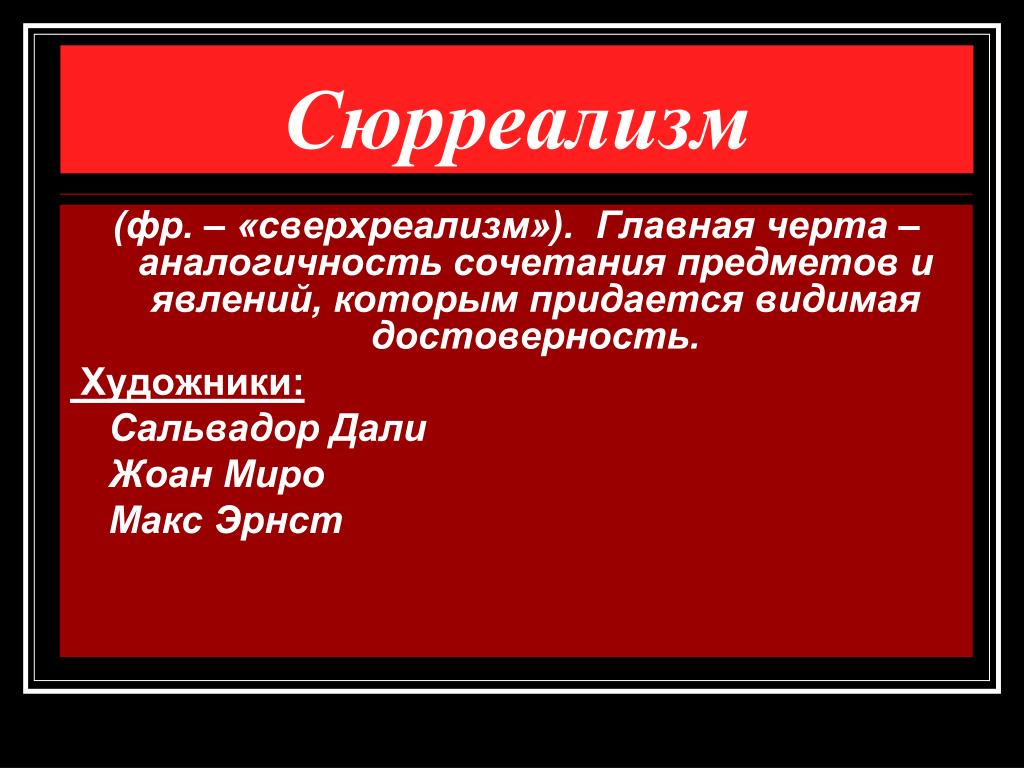 Сюрреализм

(фр. – «сверхреализм»). Главная черта – аналогичность сочетания предметов и явлений, которым придается видимая достоверность.

Художники:

Сальвадор Дали

Жоан Миро

Макс Эрнст